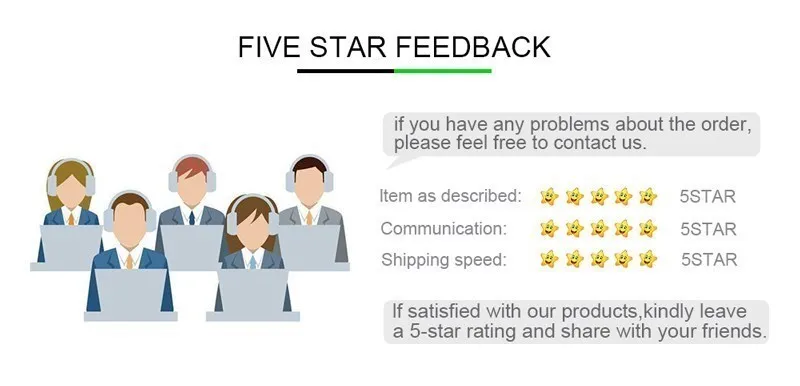 FIVE STAR FEEDBACK

if you have any problems about the order, please feel free to contact us.

Item as described: 5STAR
Communication: 5STAR
Shipping speed: 5STAR

If satisfied with our products,kindly leave a 5-star rating and share with your friends.